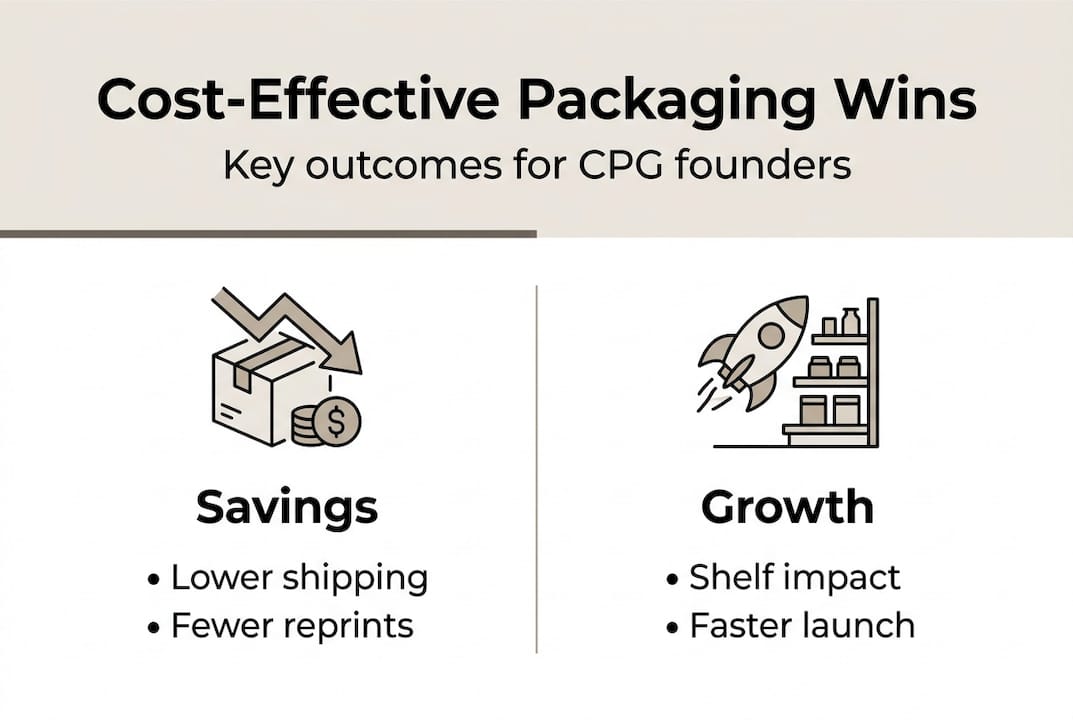 Cost-Effective Packaging Wins
Key outcomes for CPG founders

$

Savings
• Lower shipping
• Fewer reprints

Growth
• Shelf impact
• Faster launch